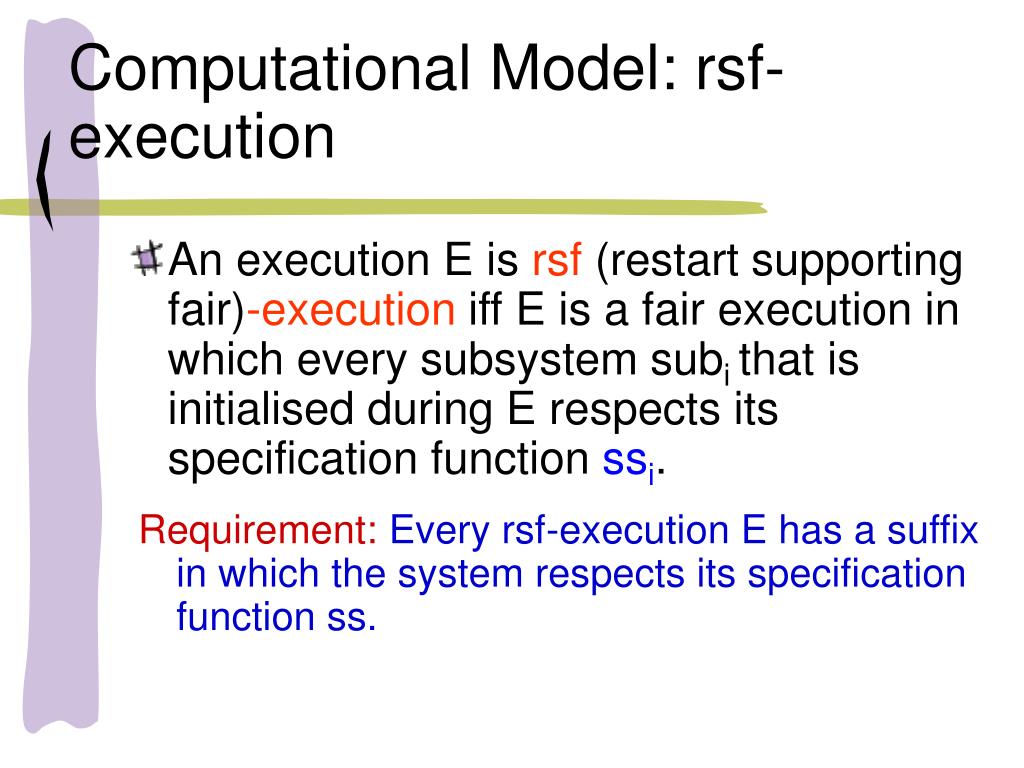 Computational Model: rsf-execution

An execution E is rsf (restart supporting fair)-execution iff E is a fair execution in which every subsystem $sub_i$ that is initialised during E respects its specification function $ss_i$.

Requirement: Every rsf-execution E has a suffix in which the system respects its specification function ss.